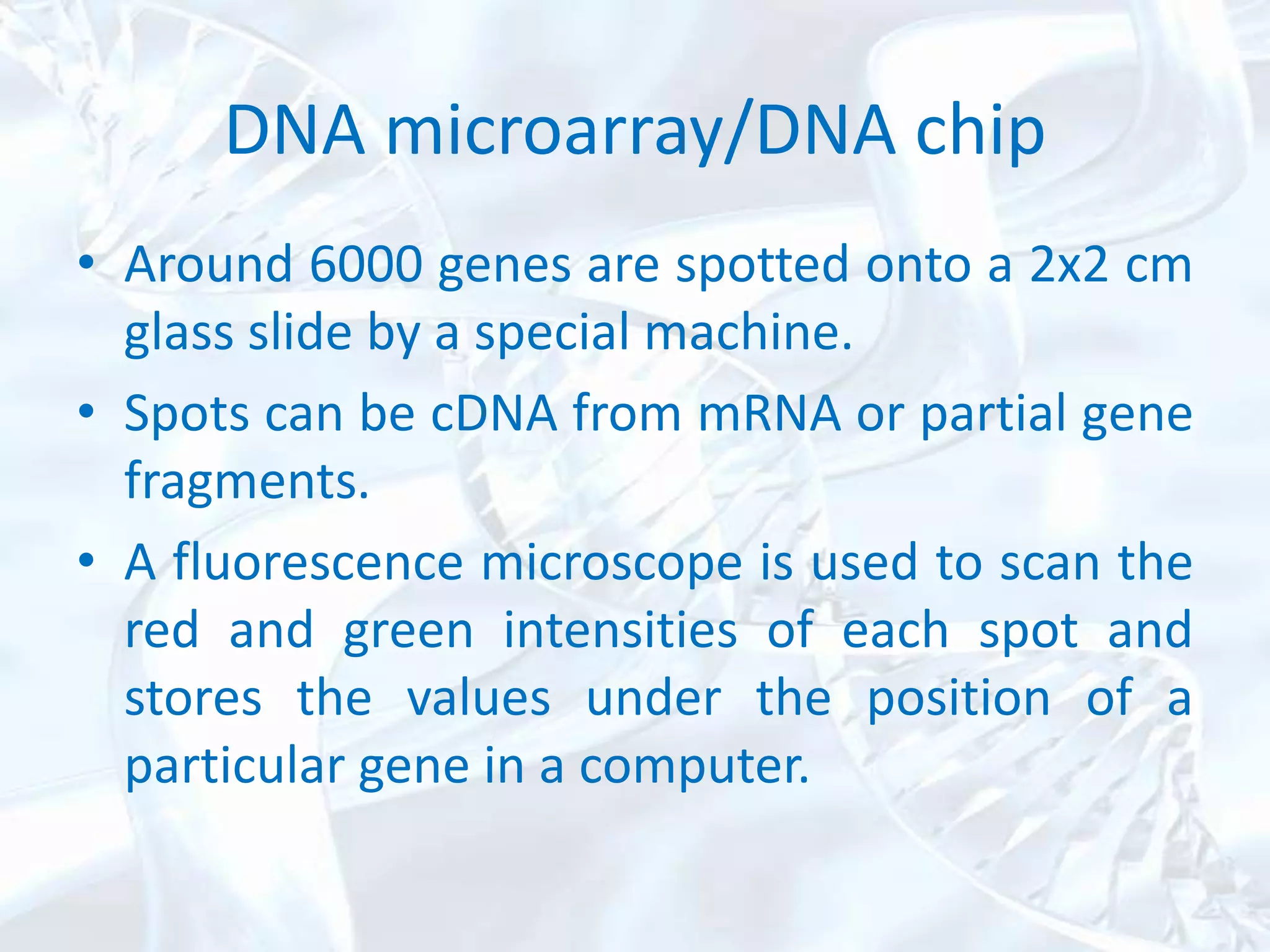 DNA microarray/DNA chip

• Around 6000 genes are spotted onto a 2x2 cm glass slide by a special machine.

• Spots can be cDNA from mRNA or partial gene fragments.

• A fluorescence microscope is used to scan the red and green intensities of each spot and stores the values under the position of a particular gene in a computer.